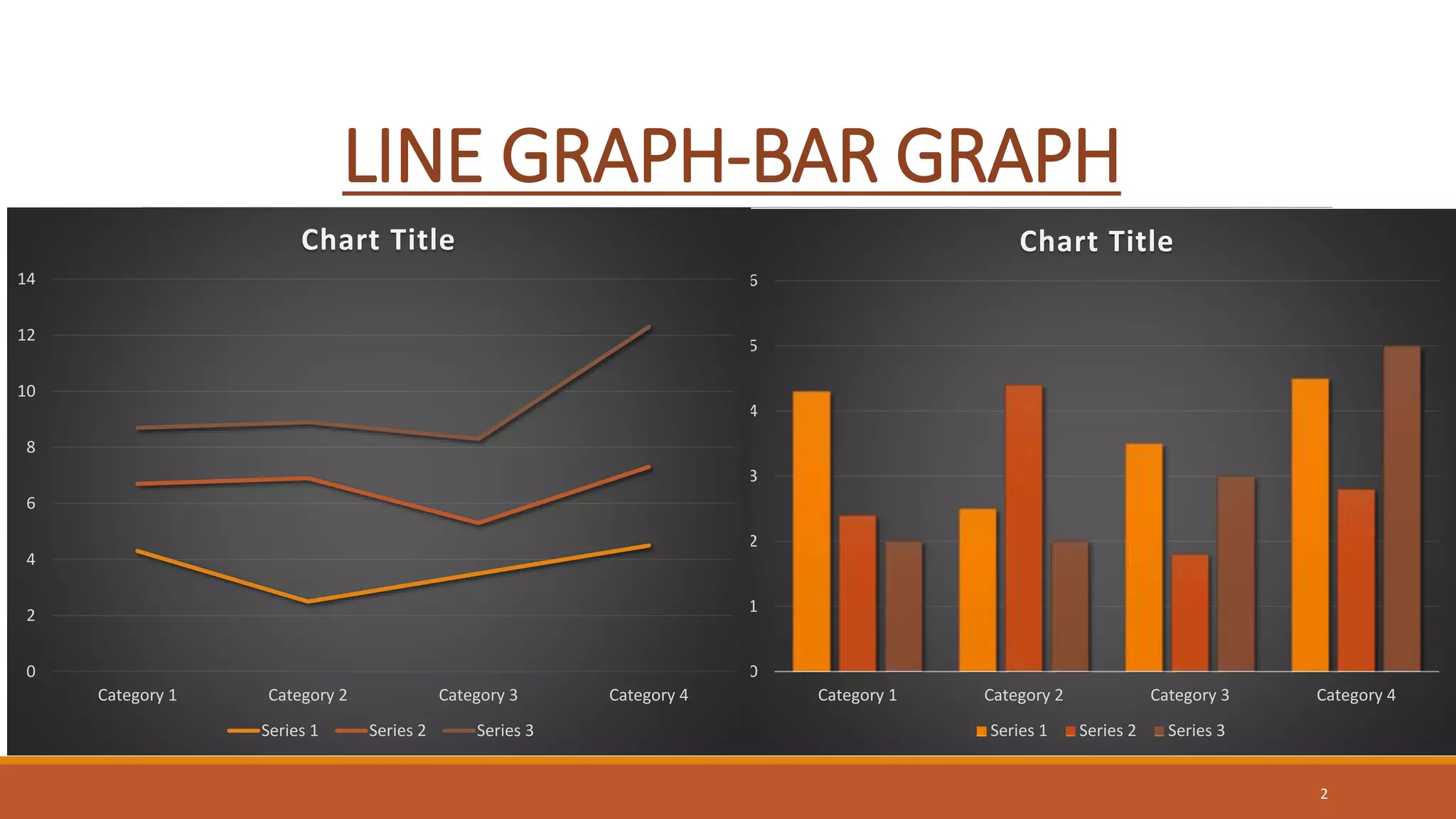 LINE GRAPH-BAR GRAPH

Chart Title

14
12
10
8
6
4
2
0

Category 1 Category 2 Category 3 Category 4

Series 1 Series 2 Series 3

Chart Title

6
5
4
3
2
1
0

Category 1 Category 2 Category 3 Category 4

Series 1 Series 2 Series 3

2